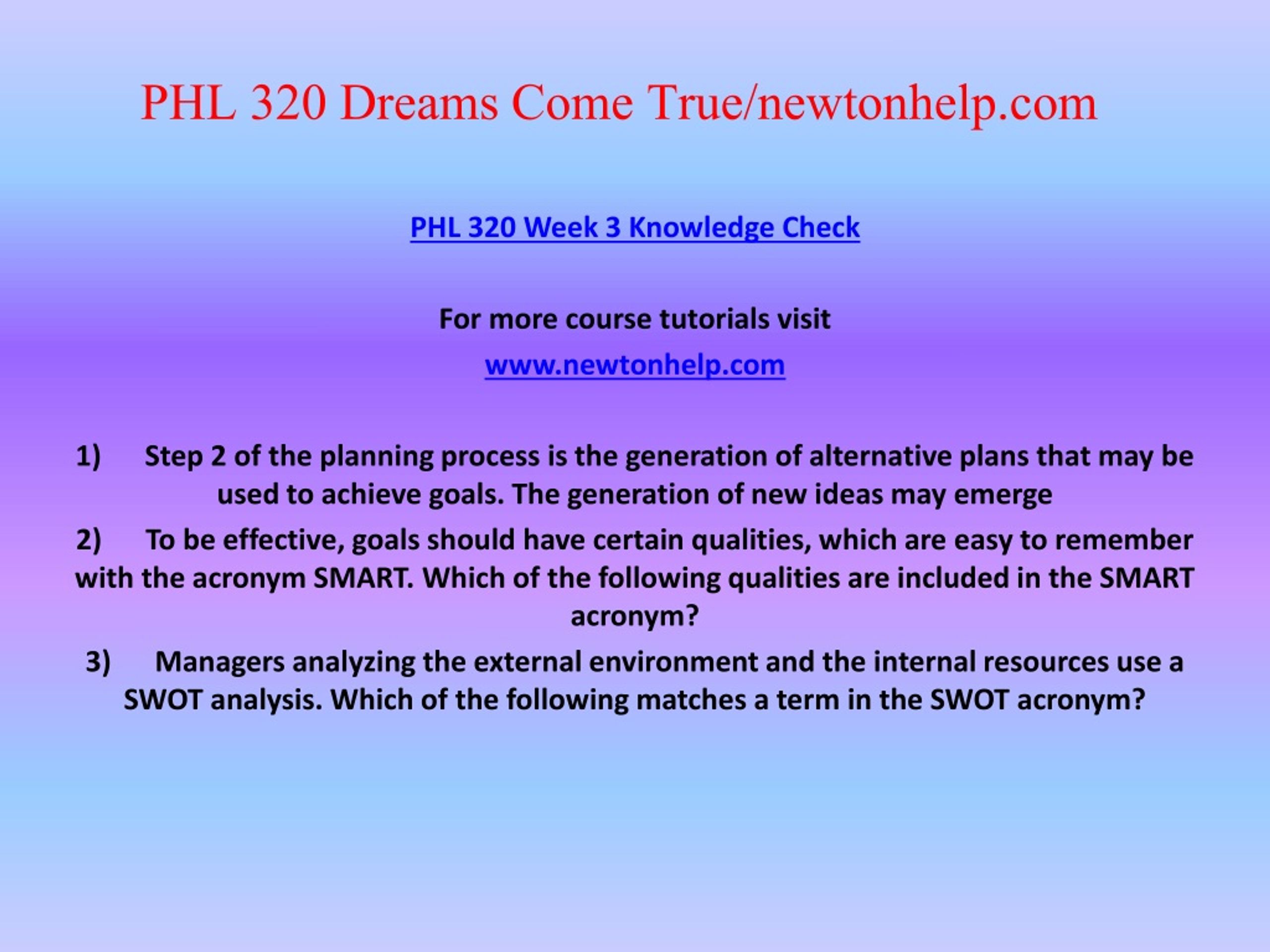 PHL 320 Dreams Come True/newtonhelp.com

PHL 320 Week 3 Knowledge Check

For more course tutorials visit

www.newtonhelp.com

1) Step 2 of the planning process is the generation of alternative plans that may be used to achieve goals. The generation of new ideas may emerge

2) To be effective, goals should have certain qualities, which are easy to remember with the acronym SMART. Which of the following qualities are included in the SMART acronym?

3) Managers analyzing the external environment and the internal resources use a SWOT analysis. Which of the following matches a term in the SWOT acronym?